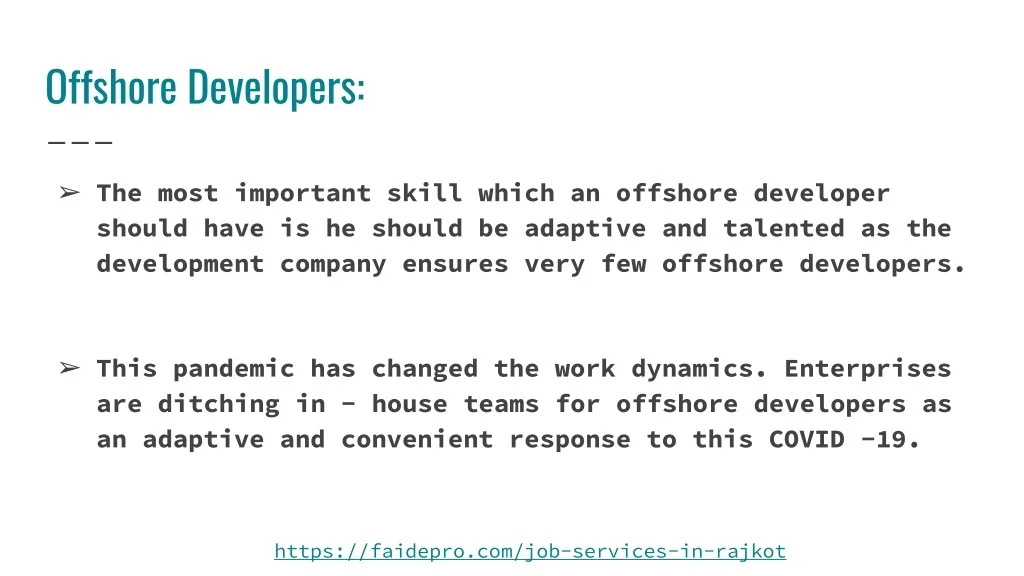 Offshore Developers:

➢ The most important skill which an offshore developer should have is he should be adaptive and talented as the development company ensures very few offshore developers.

➢ This pandemic has changed the work dynamics. Enterprises are ditching in - house teams for offshore developers as an adaptive and convenient response to this COVID -19.

https://faidepro.com/job-services-in-rajkot